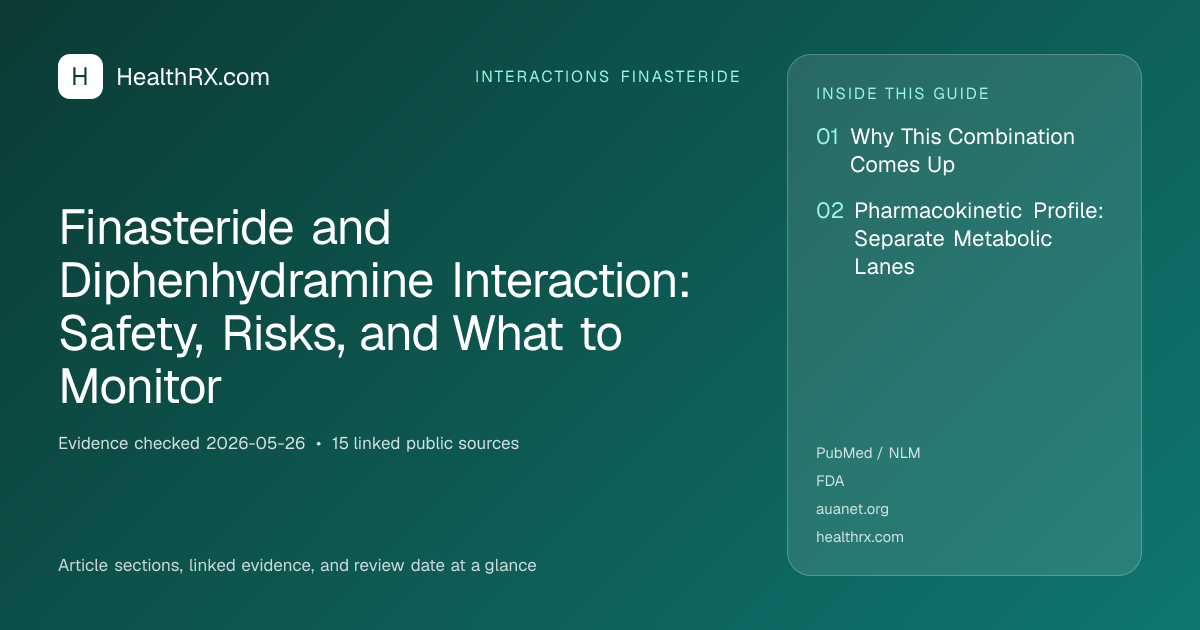 H HealthRX.com

INTERACTIONS FINASTERIDE

Finasteride and Diphenhydramine Interaction: Safety, Risks, and What to Monitor

Evidence checked 2026-05-26 • 15 linked public sources

Article sections, linked evidence, and review date at a glance

INSIDE THIS GUIDE

01 Why This Combination Comes Up

02 Pharmacokinetic Profile: Separate Metabolic Lanes

PubMed / NLM
FDA
auanet.org
healthrx.com